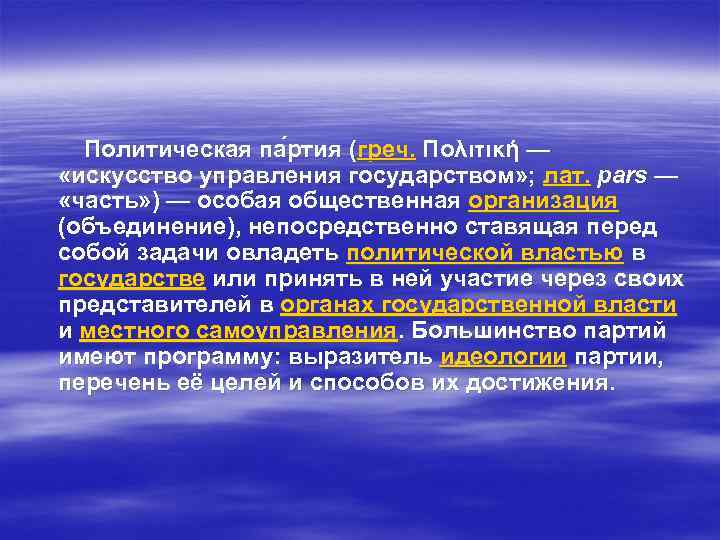 Политическая па́ртия (греч. Πολιτική — «искусство управления государством»; лат. pars — «часть») — особая общественная организация (объединение), непосредственно ставящая перед собой задачи овладеть политической властью в государстве или принять в ней участие через своих представителей в органах государственной власти и местного самоуправления. Большинство партий имеют программу: выразитель идеологии партии, перечень её целей и способов их достижения.